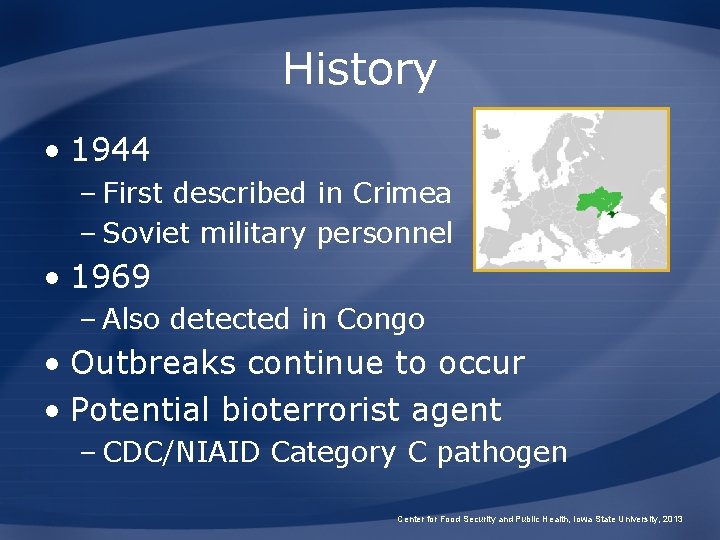 History

• 1944
– First described in Crimea
– Soviet military personnel
• 1969
– Also detected in Congo
• Outbreaks continue to occur
• Potential bioterrorist agent
– CDC/NIAID Category C pathogen

Center for Food Security and Public Health, Iowa State University, 2013